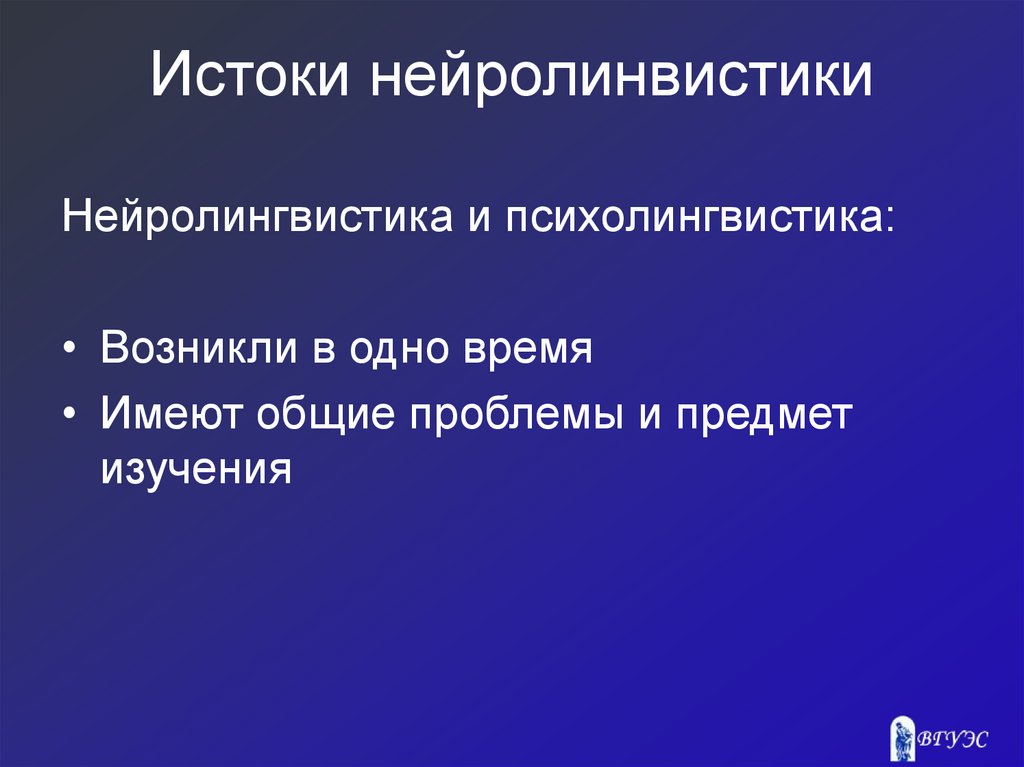 Истоки нейролинвистики

Нейролингвистика и психолингвистика:

• Возникли в одно время
• Имеют общие проблемы и предмет изучения

ВГУЭС